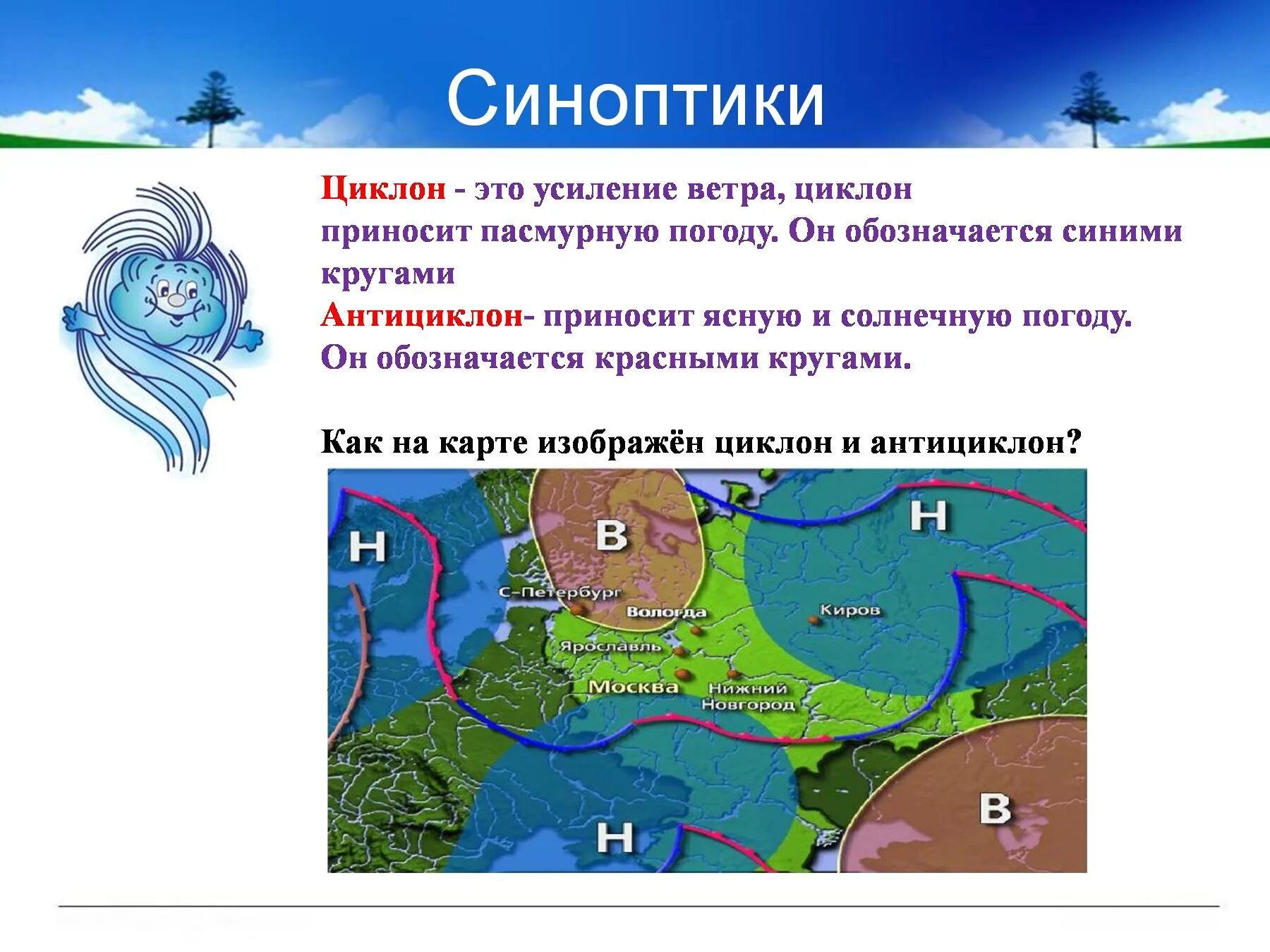 Синоптики

Циклон - это усиление ветра, циклон приносит пасмурную погоду. Он обозначается синими кругами

Антициклон- приносит ясную и солнечную погоду. Он обозначается красными кругами.

Как на карте изображён циклон и антициклон?

Н

В

Н

С-Петербург

Вологда

Киров

Ярославль

Москва

Нижний Новгород

Н

В